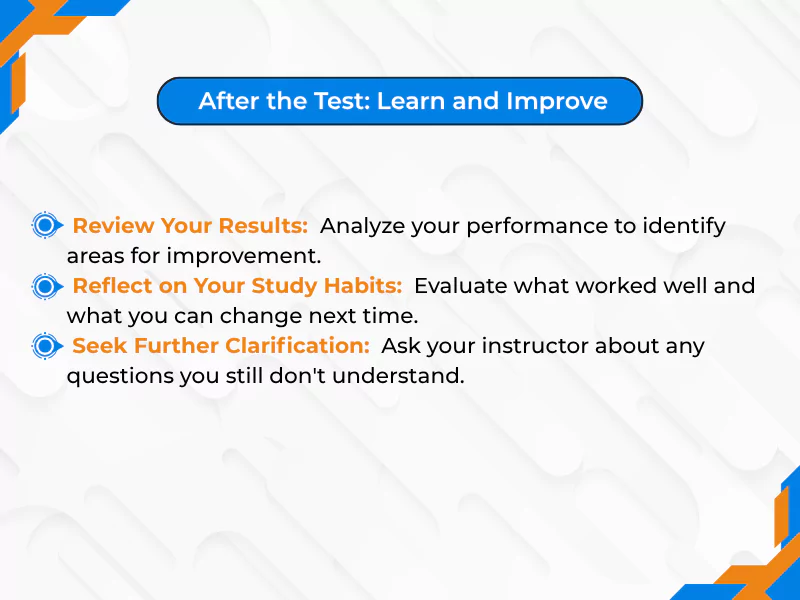 After the Test: Learn and Improve

Review Your Results: Analyze your performance to identify areas for improvement.

Reflect on Your Study Habits: Evaluate what worked well and what you can change next time.

Seek Further Clarification: Ask your instructor about any questions you still don't understand.